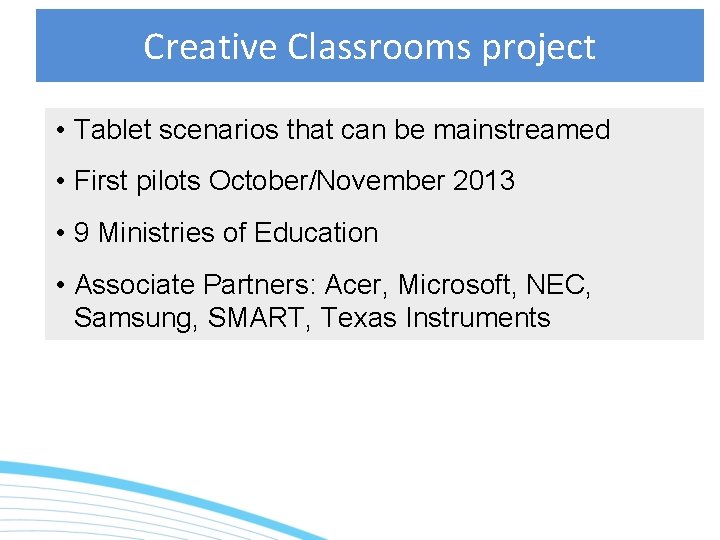 Creative Classrooms project

• Tablet scenarios that can be mainstreamed

• First pilots October/November 2013

• 9 Ministries of Education

• Associate Partners: Acer, Microsoft, NEC, Samsung, SMART, Texas Instruments